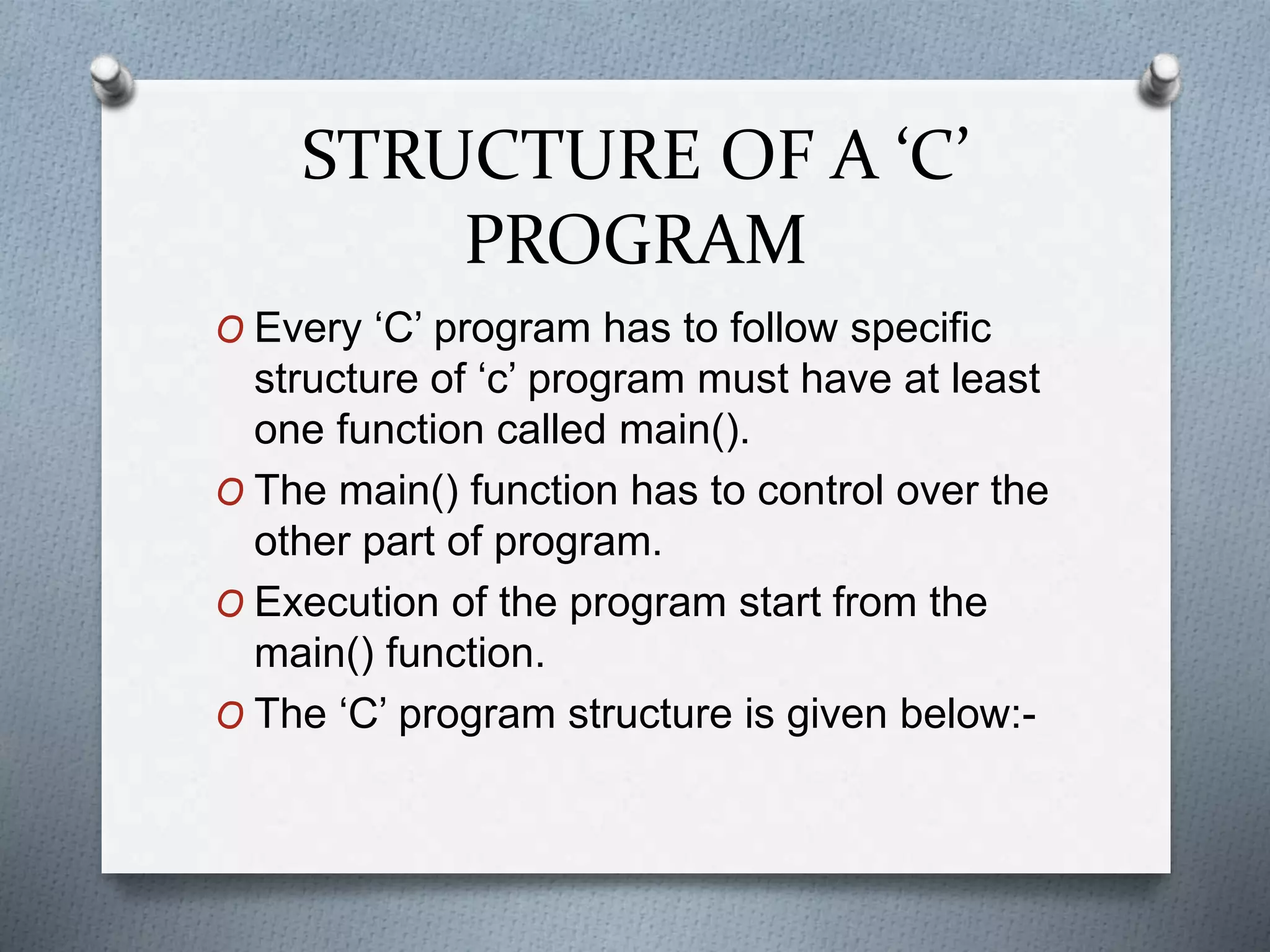 STRUCTURE OF A ‘C’ PROGRAM

O Every ‘C’ program has to follow specific structure of ‘c’ program must have at least one function called main().

O The main() function has to control over the other part of program.

O Execution of the program start from the main() function.

O The ‘C’ program structure is given below:-